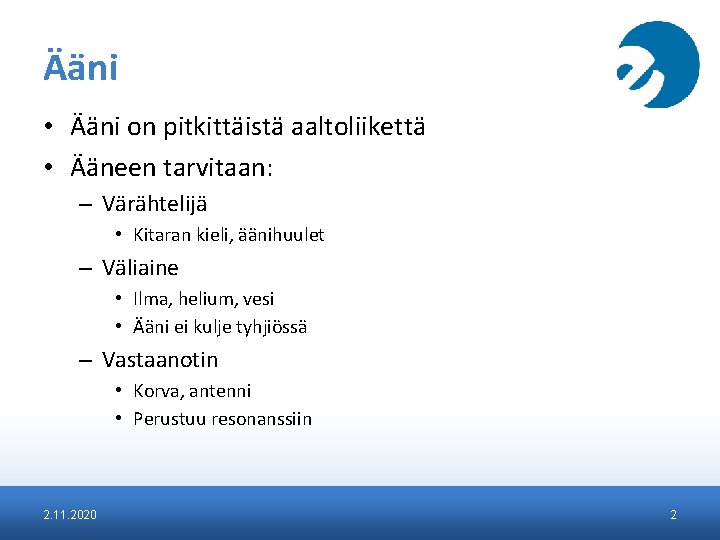 Ääni

• Ääni on pitkittäistä aaltoliikettä
• Ääneen tarvitaan:
– Värähtelijä
• Kitaran kieli, äänihuulet
– Väliaine
• Ilma, helium, vesi
• Ääni ei kulje tyhjiössä
– Vastaanotin
• Korva, antenni
• Perustuu resonanssiin

2.11.2020

2